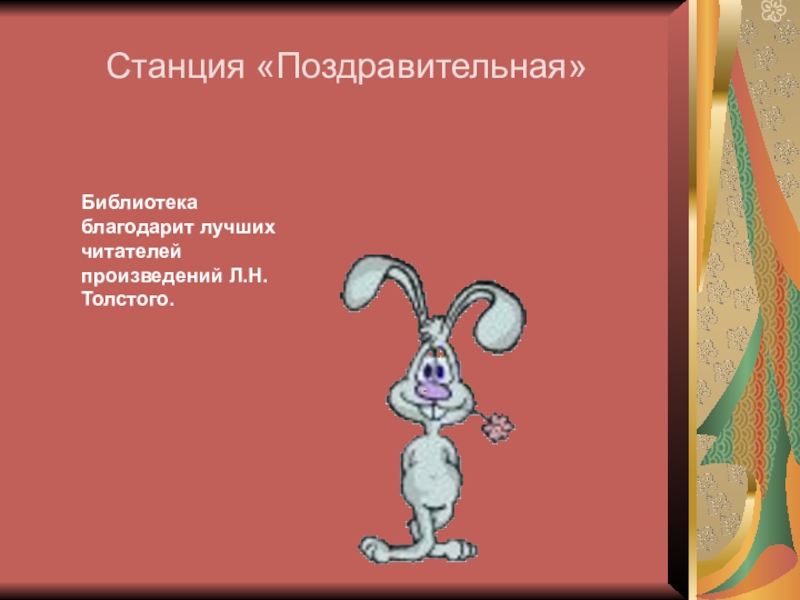 Станция «Поздравительная»

Библиотека благодарит лучших читателей произведений Л.Н. Толстого.